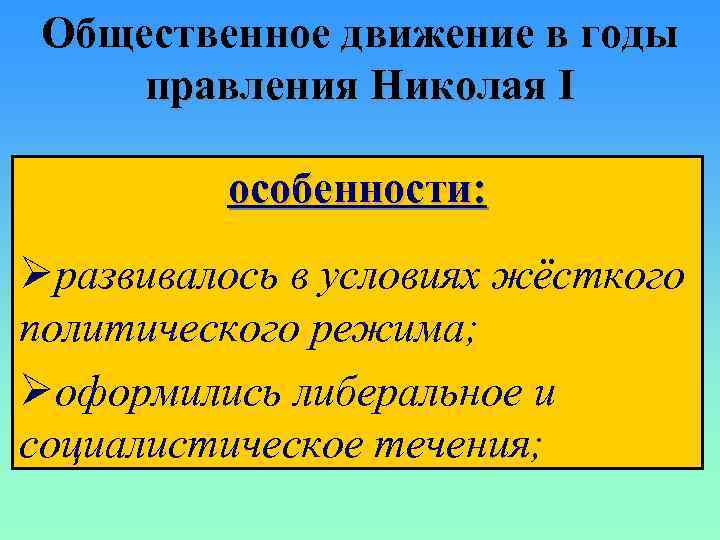 Общественное движение в годы правления Николая I

особенности:

➢развивалось в условиях жёсткого политического режима;

➢оформились либеральное и социалистическое течения;